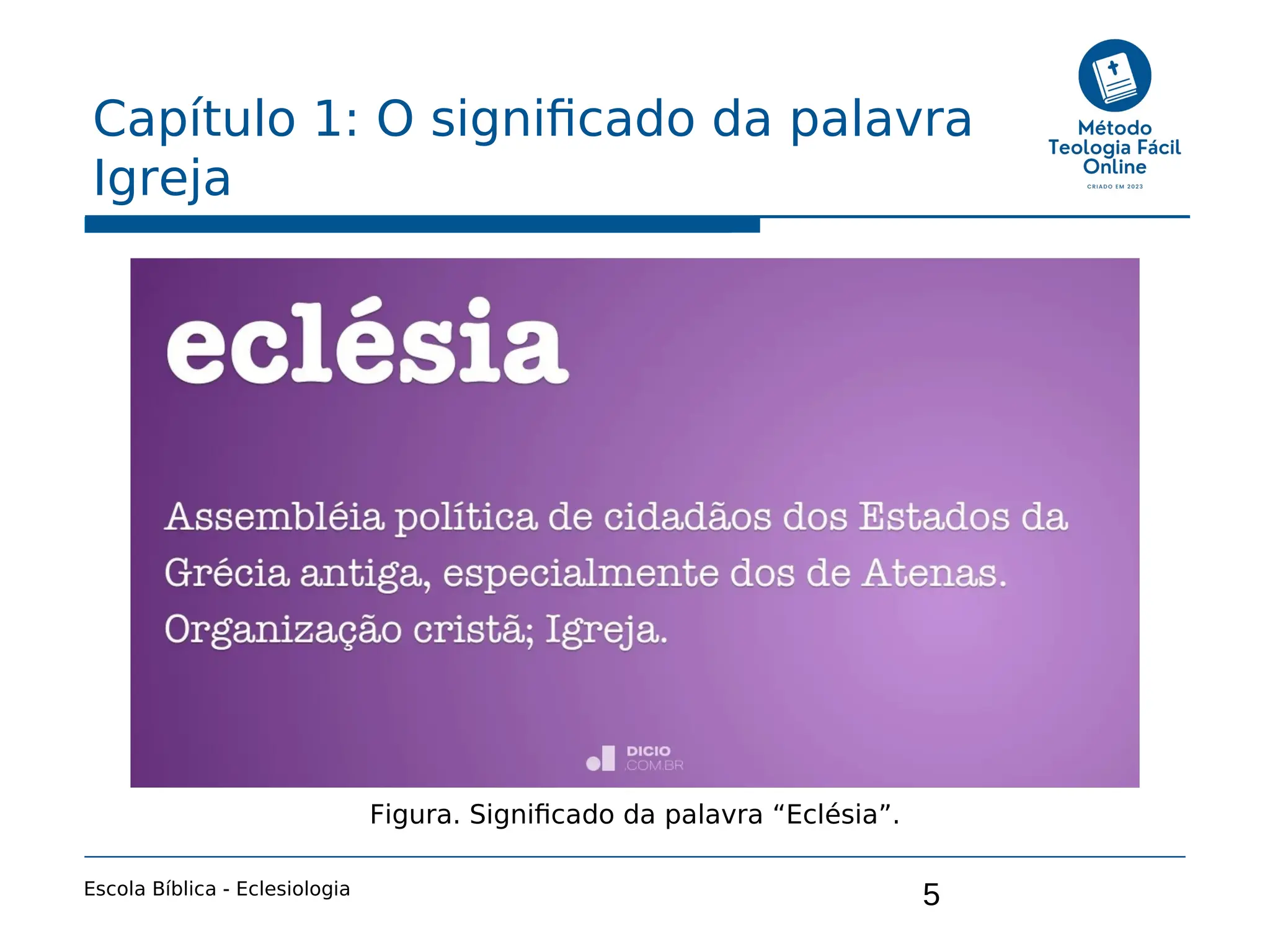 Capítulo 1: O significado da palavra Igreja

Método Teologia Fácil Online
CRIADO EM 2023

eclésia

Assembléia política de cidadãos dos Estados da Grécia antiga, especialmente dos de Atenas. Organização cristã; Igreja.

DICIO .COM.BR

Figura. Significado da palavra “Eclésia”.

Escola Bíblica - Eclesiologia

5